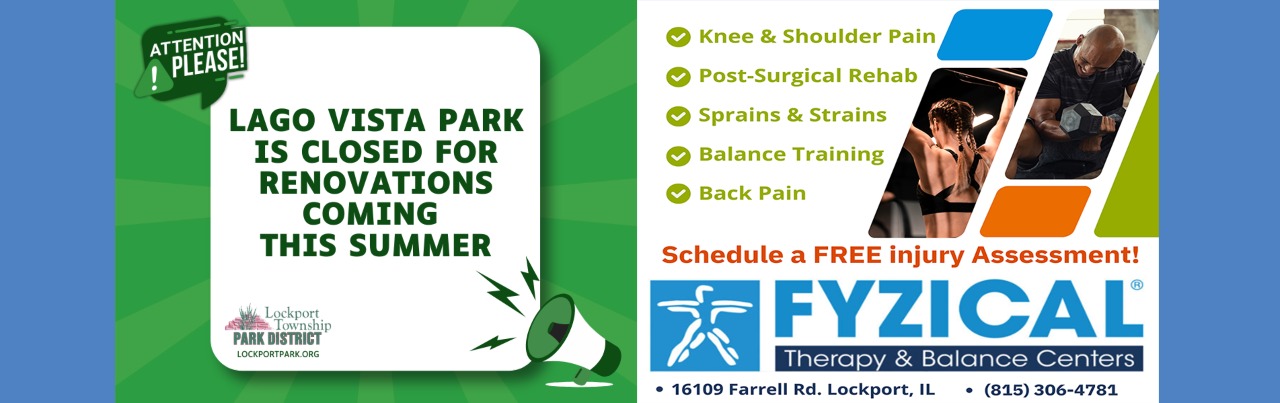 ATTENTION PLEASE!

LAGO VISTA PARK IS CLOSED FOR RENOVATIONS COMING THIS SUMMER

Lockport Township PARK DISTRICT
LOCKPORTPARK.ORG

Knee & Shoulder Pain
Post-Surgical Rehab
Sprains & Strains
Balance Training
Back Pain

Schedule a FREE injury Assessment!

FYZICAL®
Therapy & Balance Centers

• 16109 Farrell Rd. Lockport, IL • (815) 306-4781